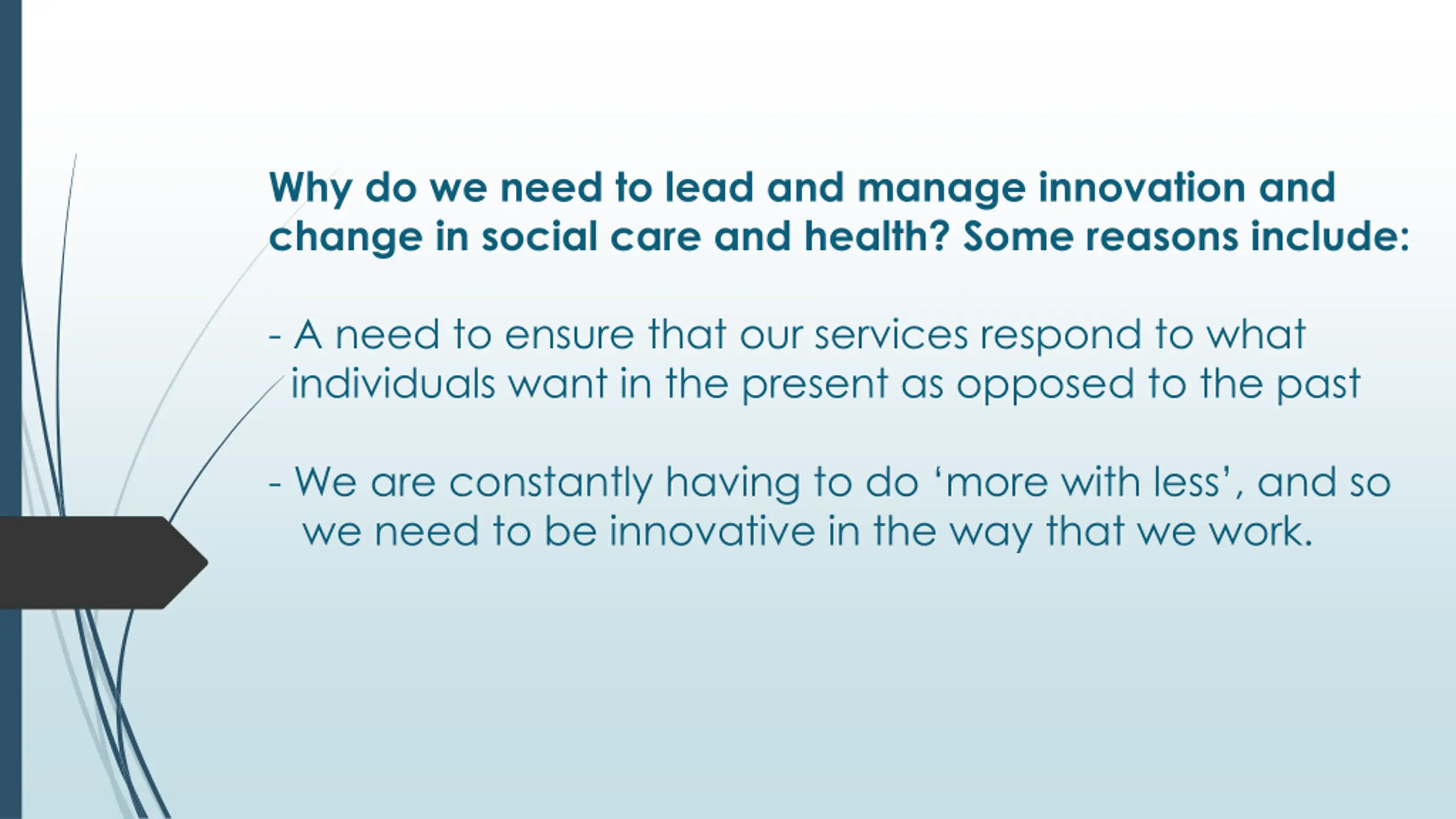 Why do we need to lead and manage innovation and change in social care and health? Some reasons include:

- A need to ensure that our services respond to what individuals want in the present as opposed to the past

- We are constantly having to do ‘more with less’, and so we need to be innovative in the way that we work.